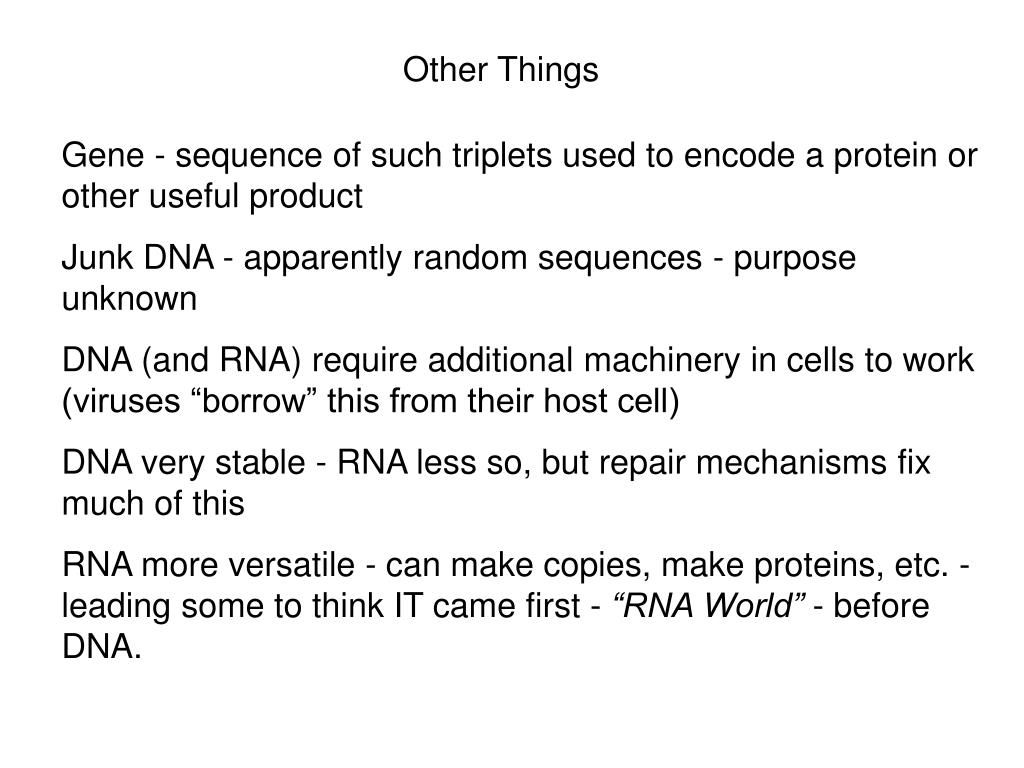 Other Things

Gene - sequence of such triplets used to encode a protein or other useful product

Junk DNA - apparently random sequences - purpose unknown

DNA (and RNA) require additional machinery in cells to work (viruses “borrow” this from their host cell)

DNA very stable - RNA less so, but repair mechanisms fix much of this

RNA more versatile - can make copies, make proteins, etc. - leading some to think IT came first - “RNA World” - before DNA.